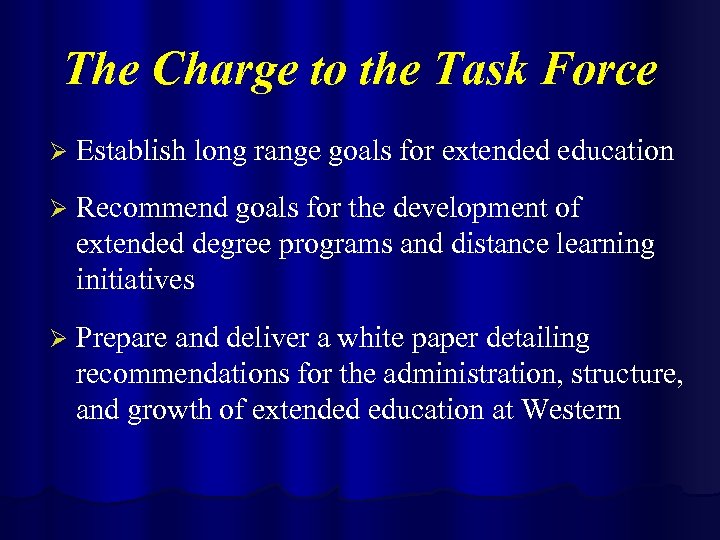 The Charge to the Task Force

➢ Establish long range goals for extended education

➢ Recommend goals for the development of extended degree programs and distance learning initiatives

➢ Prepare and deliver a white paper detailing recommendations for the administration, structure, and growth of extended education at Western